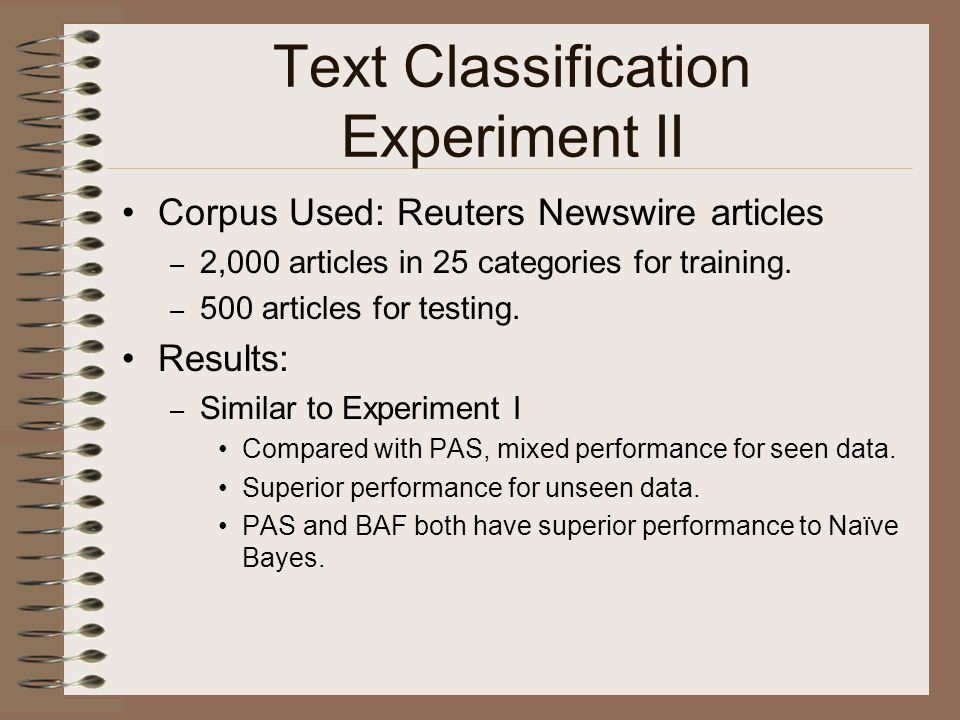 Text Classification Experiment II

• Corpus Used: Reuters Newswire articles
– 2,000 articles in 25 categories for training.
– 500 articles for testing.
• Results:
– Similar to Experiment I
• Compared with PAS, mixed performance for seen data.
• Superior performance for unseen data.
• PAS and BAF both have superior performance to Naïve Bayes.